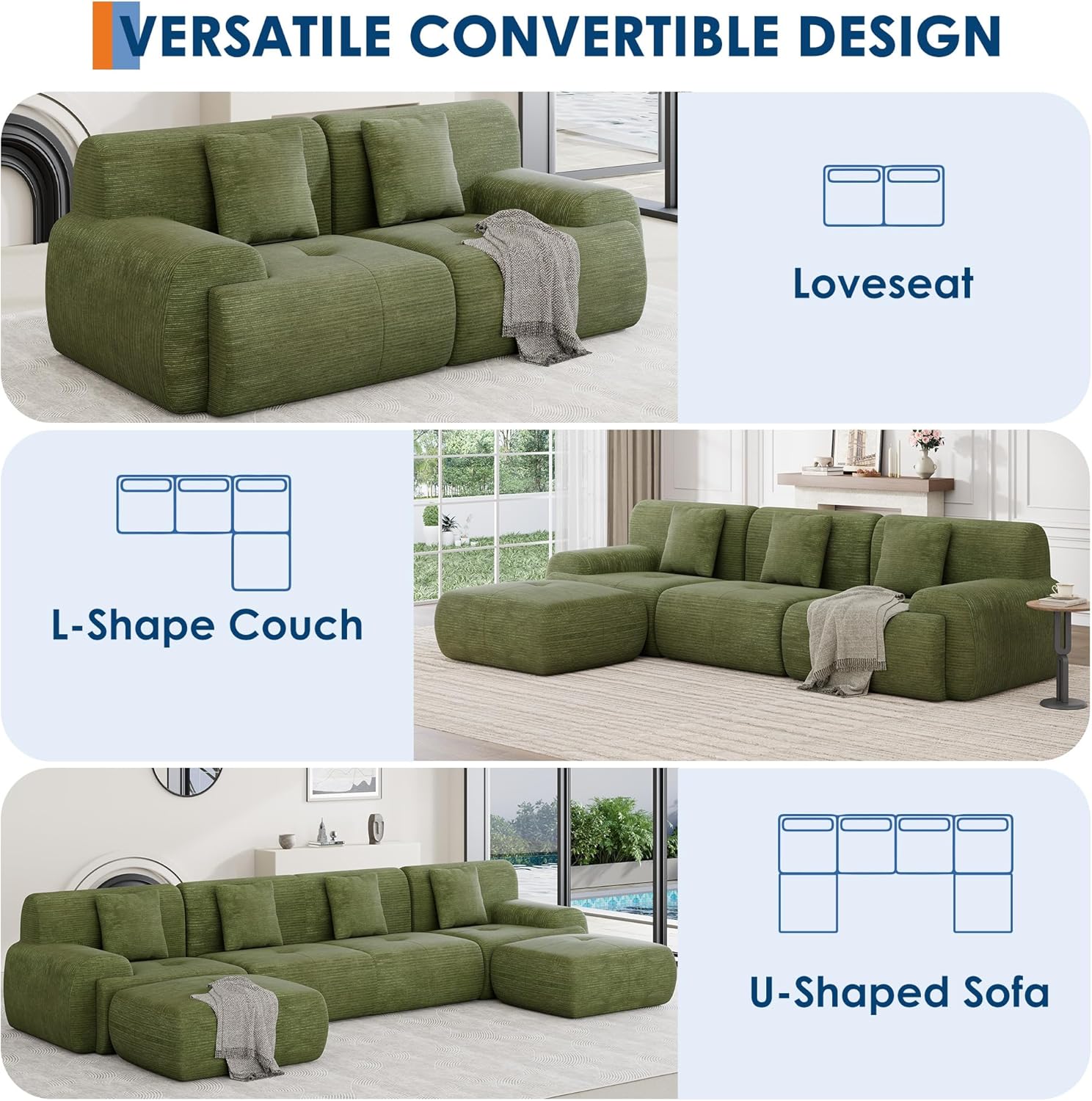 VERSATILE CONVERTIBLE DESIGN

Loveseat

L-Shape Couch

U-Shaped Sofa